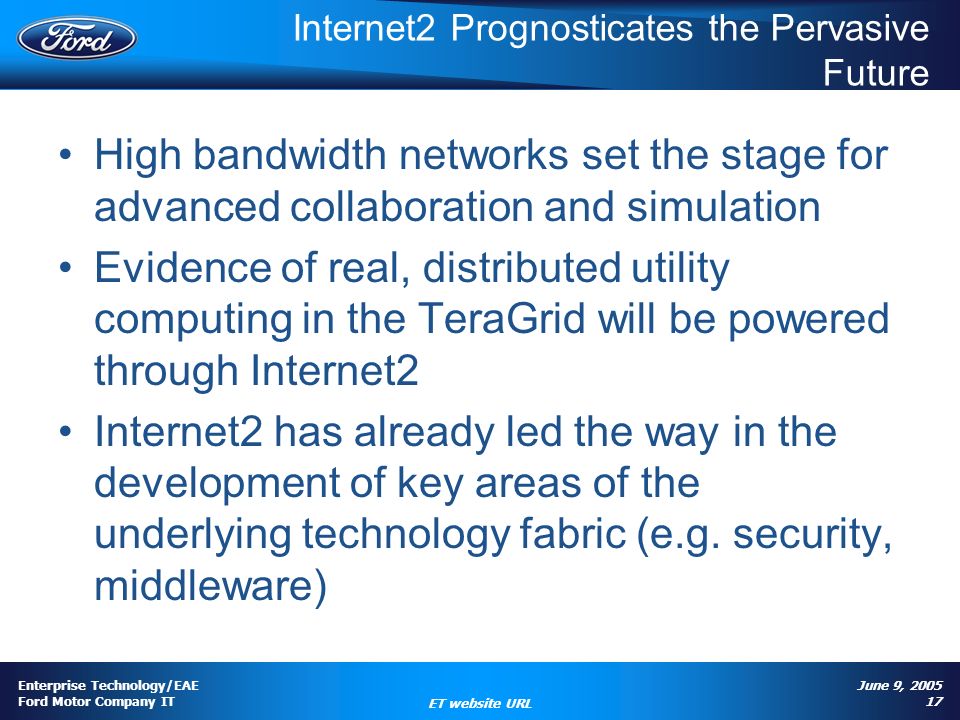 Ford

Internet2 Prognosticates the Pervasive Future

• High bandwidth networks set the stage for advanced collaboration and simulation
• Evidence of real, distributed utility computing in the TeraGrid will be powered through Internet2
• Internet2 has already led the way in the development of key areas of the underlying technology fabric (e.g. security, middleware)

Enterprise Technology/EAE
Ford Motor Company IT

ET website URL

June 9, 2005
17